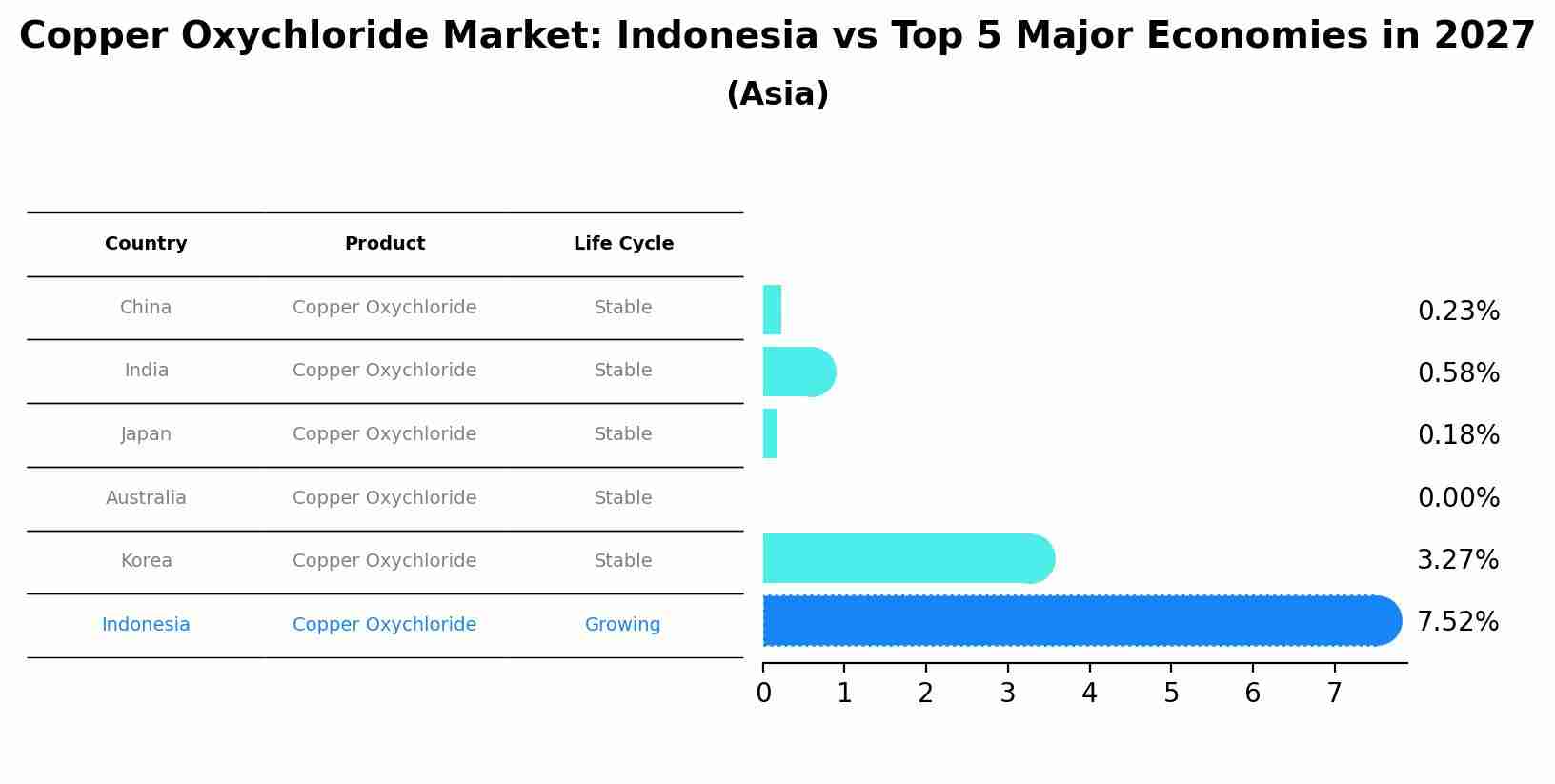 Copper Oxychloride Market: Indonesia vs Top 5 Major Economies in 2027
(Asia)

| Country | Product | Life Cycle |
|---|---|---|
| China | Copper Oxychloride | Stable |
| India | Copper Oxychloride | Stable |
| Japan | Copper Oxychloride | Stable |
| Australia | Copper Oxychloride | Stable |
| Korea | Copper Oxychloride | Stable |
| Indonesia | Copper Oxychloride | Growing |

0.23%
0.58%
0.18%
0.00%
3.27%
7.52%

0 1 2 3 4 5 6 7